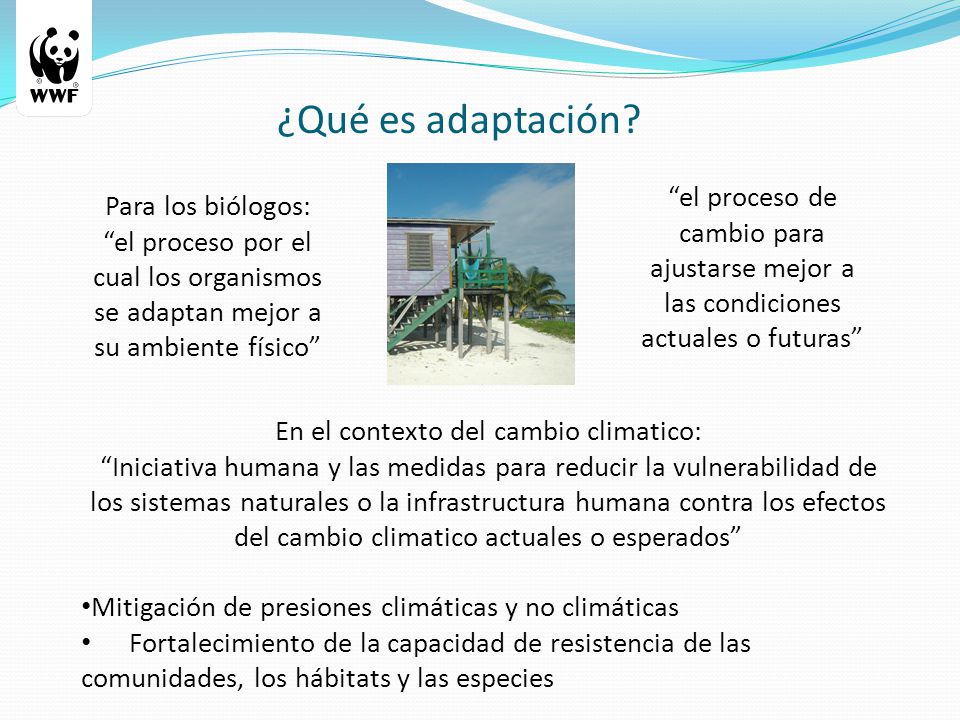 WWF

¿Qué es adaptación?

Para los biólogos: “el proceso por el cual los organismos se adaptan mejor a su ambiente físico”

“el proceso de cambio para ajustarse mejor a las condiciones actuales o futuras”

En el contexto del cambio climatico:
“Iniciativa humana y las medidas para reducir la vulnerabilidad de los sistemas naturales o la infrastructura humana contra los efectos del cambio climatico actuales o esperados”

•Mitigación de presiones climáticas y no climáticas
• Fortalecimiento de la capacidad de resistencia de las comunidades, los hábitats y las especies